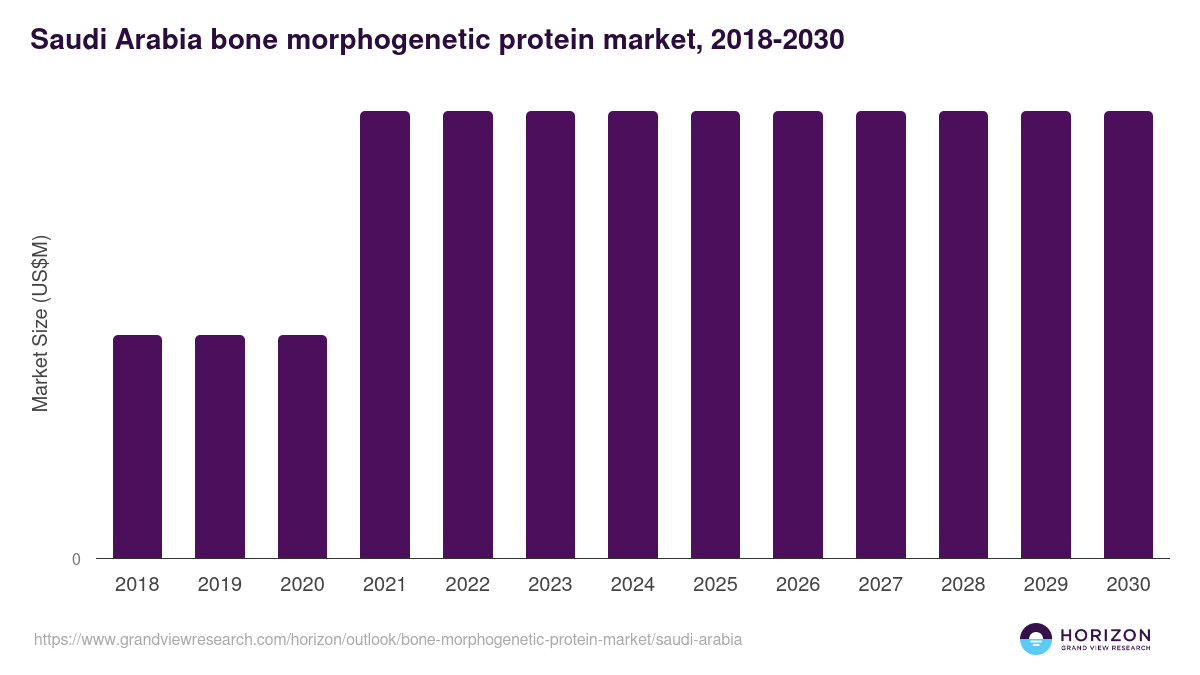 Saudi Arabia bone morphogenetic protein market, 2018-2030

Market Size (US$M)

0

2018 2019 2020 2021 2022 2023 2024 2025 2026 2027 2028 2029 2030

https://www.grandviewresearch.com/horizon/outlook/bone-morphogenetic-protein-market/saudi-arabia

HORIZON
GRAND VIEW RESEARCH